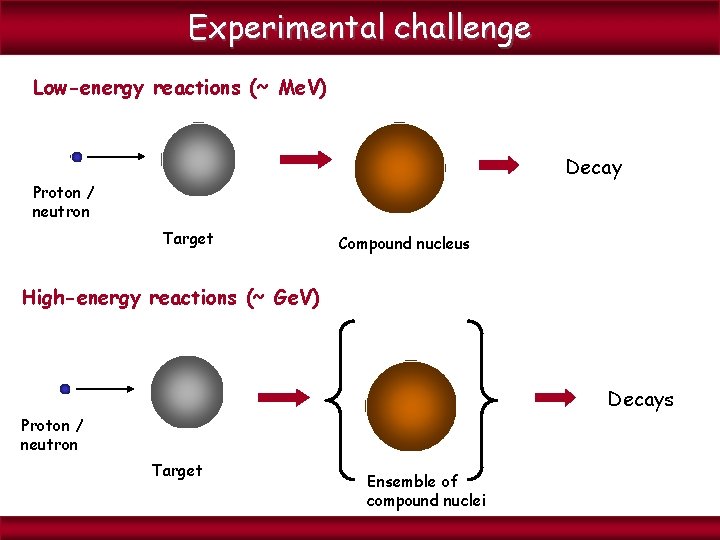 Experimental challenge

Low-energy reactions (~ MeV)

Proton / neutron

Target

Compound nucleus

Decay

High-energy reactions (~ GeV)

Proton / neutron

Target

Ensemble of compound nuclei

Decays